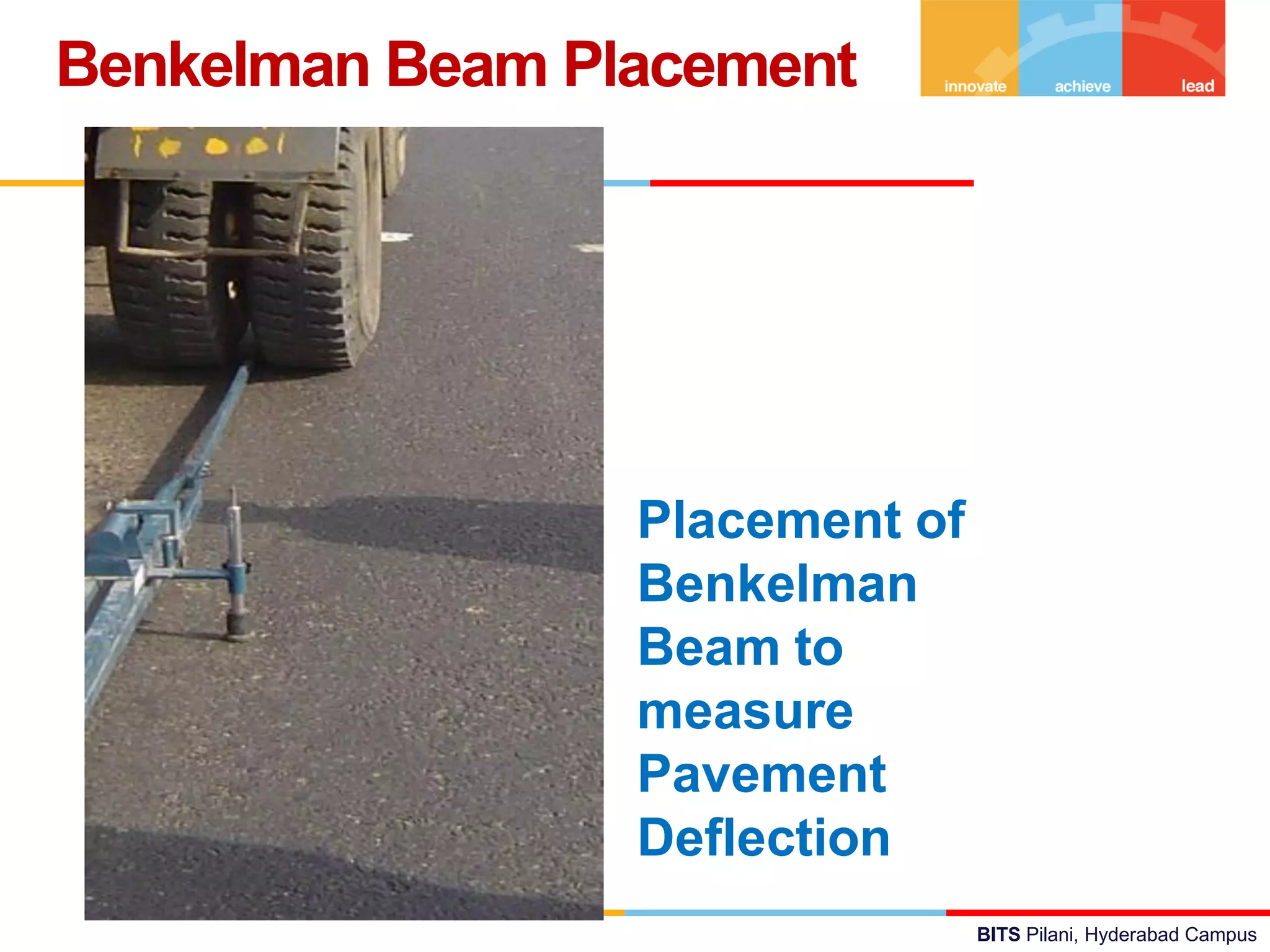 Benkelman Beam Placement

innovate achieve lead

Placement of Benkelman Beam to measure Pavement Deflection

BITS Pilani, Hyderabad Campus